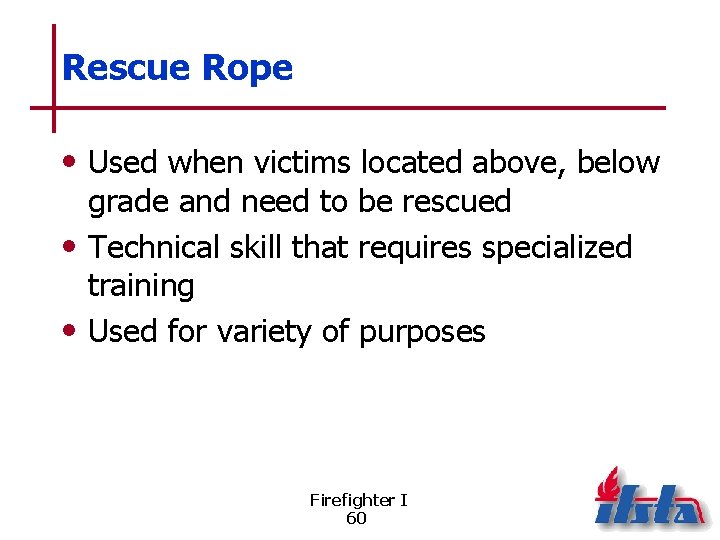 Rescue Rope

• Used when victims located above, below grade and need to be rescued
• Technical skill that requires specialized training
• Used for variety of purposes

Firefighter I
60

ifsta